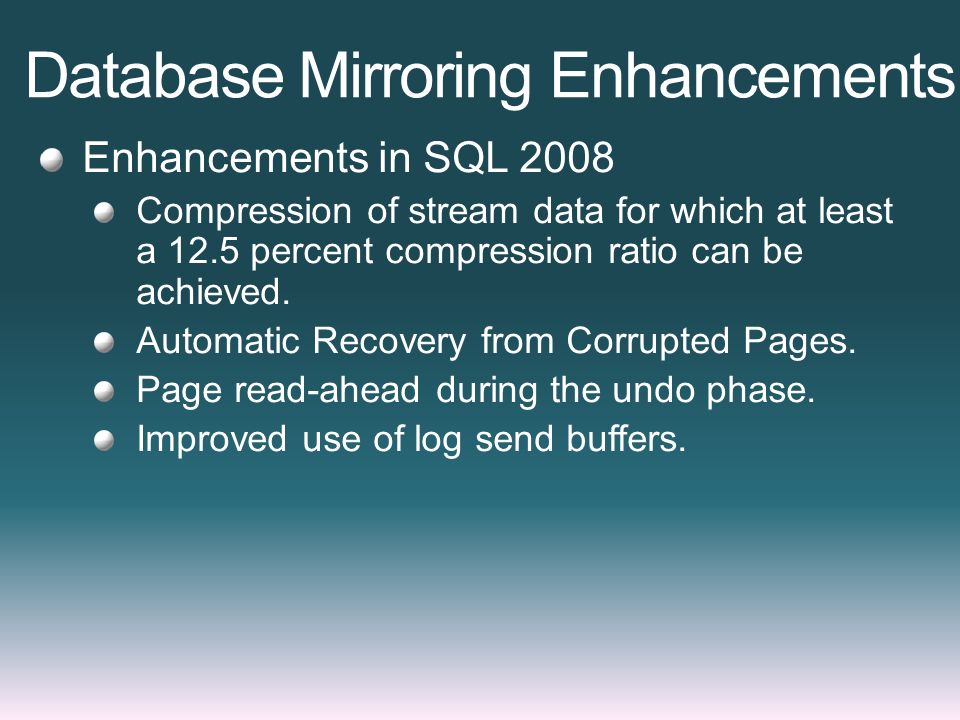 Database Mirroring Enhancements

Enhancements in SQL 2008

Compression of stream data for which at least a 12.5 percent compression ratio can be achieved.

Automatic Recovery from Corrupted Pages.

Page read-ahead during the undo phase.

Improved use of log send buffers.